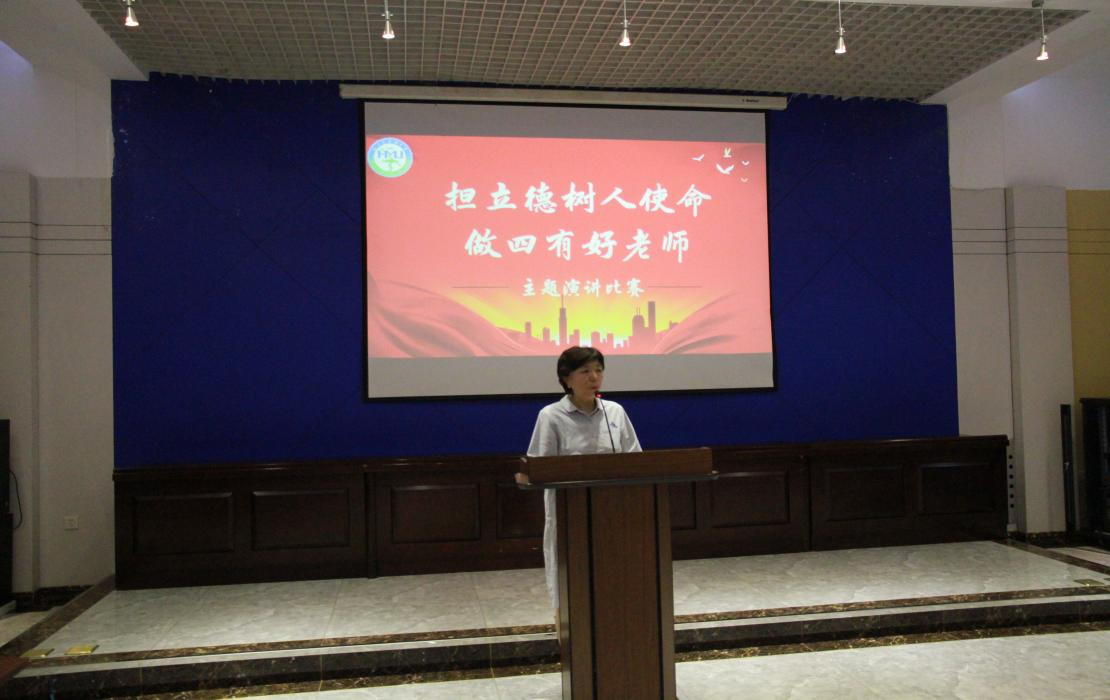 担立德树人使命
做四有好老师

主题演讲比赛